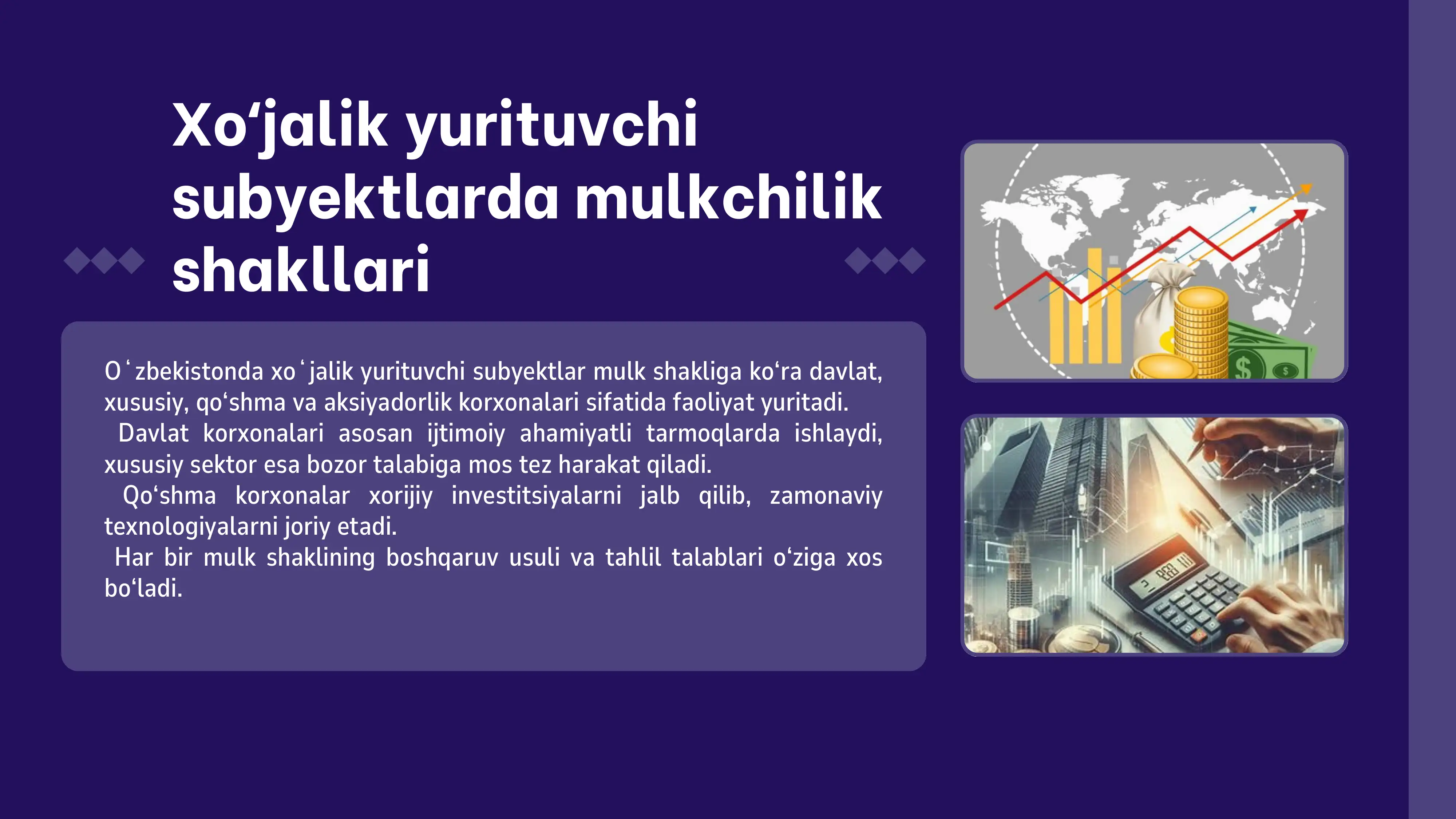 Xo‘jalik yurituvchi subyektlarda mulkchilik shakllari

Oʻzbekistonda xoʻjalik yurituvchi subyektlar mulk shakliga ko‘ra davlat, xususiy, qo‘shma va aksiyadorlik korxonalari sifatida faoliyat yuritadi.
Davlat korxonalari asosan ijtimoiy ahamiyatli tarmoqlarda ishlaydi, xususiy sektor esa bozor talabiga mos tez harakat qiladi.
Qo‘shma korxonalar xorijiy investitsiyalarni jalb qilib, zamonaviy texnologiyalarni joriy etadi.
Har bir mulk shaklining boshqaruv usuli va tahlil talablari o‘ziga xos bo‘ladi.